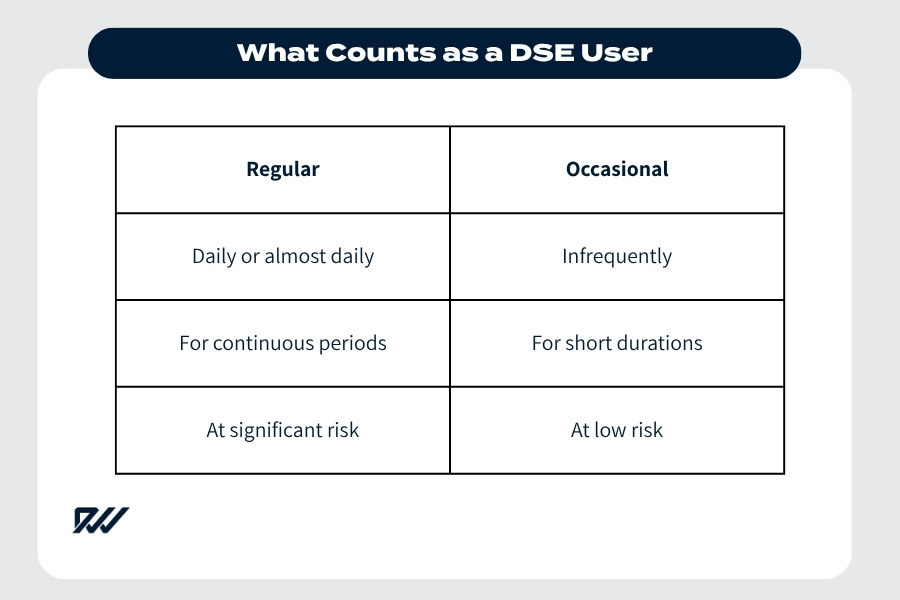 What Counts as a DSE User

| Regular | Occasional |
|---|---|
| Daily or almost daily | Infrequently |
| For continuous periods | For short durations |
| At significant risk | At low risk |